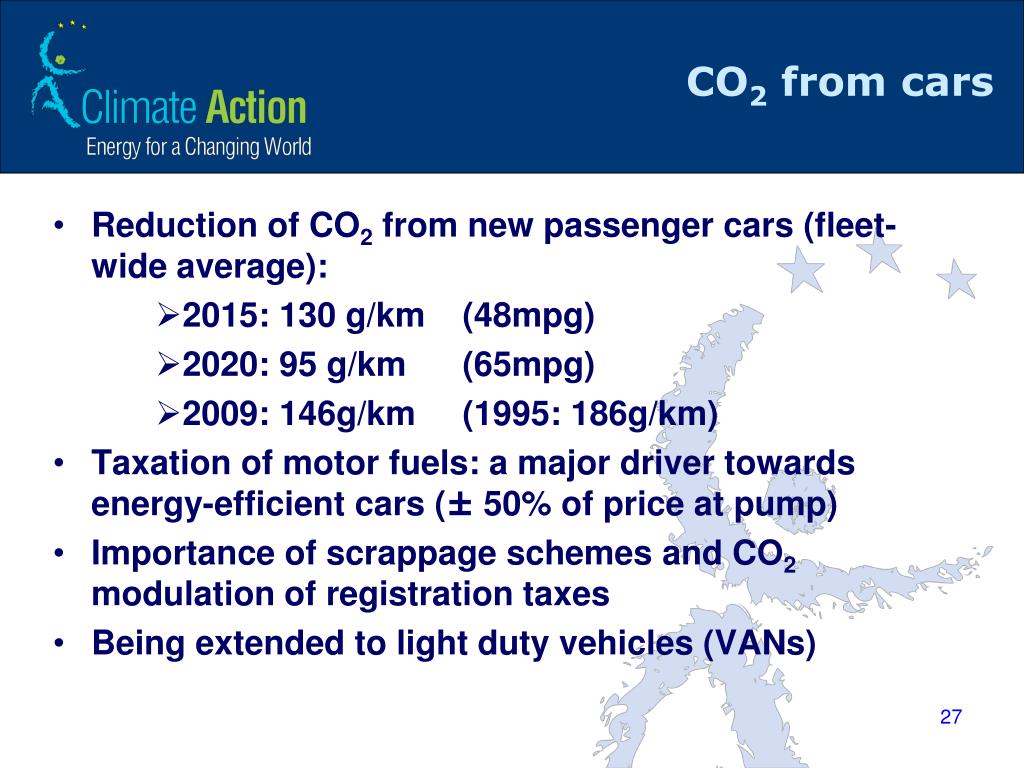 Climate Action
Energy for a Changing World

$CO_2$ from cars

• Reduction of $CO_2$ from new passenger cars (fleet-wide average):
➢2015: 130 g/km (48mpg)
➢2020: 95 g/km (65mpg)
➢2009: 146g/km (1995: 186g/km)
• Taxation of motor fuels: a major driver towards energy-efficient cars (± 50% of price at pump)
• Importance of scrappage schemes and $CO_2$ modulation of registration taxes
• Being extended to light duty vehicles (VANs)

27